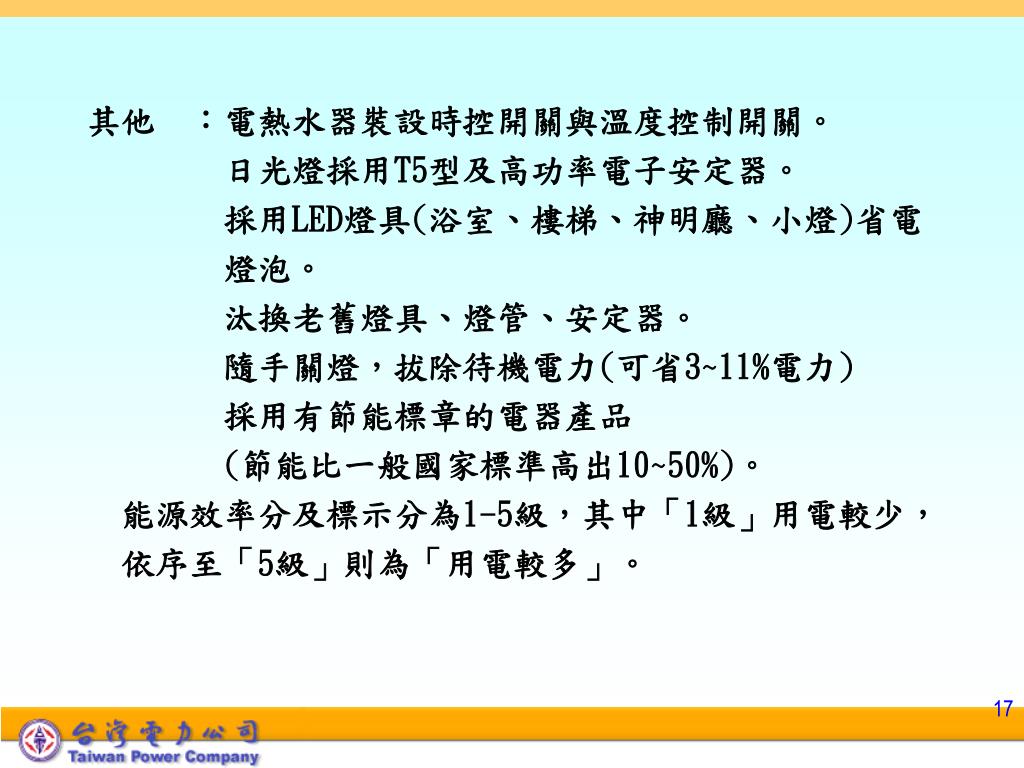 其他　：電熱水器裝設時控開關與溫度控制開關。
日光燈採用T5型及高功率電子安定器。
採用LED燈具(浴室、樓梯、神明廳、小燈)省電燈泡。
汰換老舊燈具、燈管、安定器。
隨手關燈，拔除待機電力(可省3~11%電力)
採用有節能標章的電器產品
(節能比一般國家標準高出10~50%)。
能源效率分及標示分為1-5級，其中「1級」用電較少，依序至「5級」則為「用電較多」。

17

台灣電力公司
Taiwan Power Company